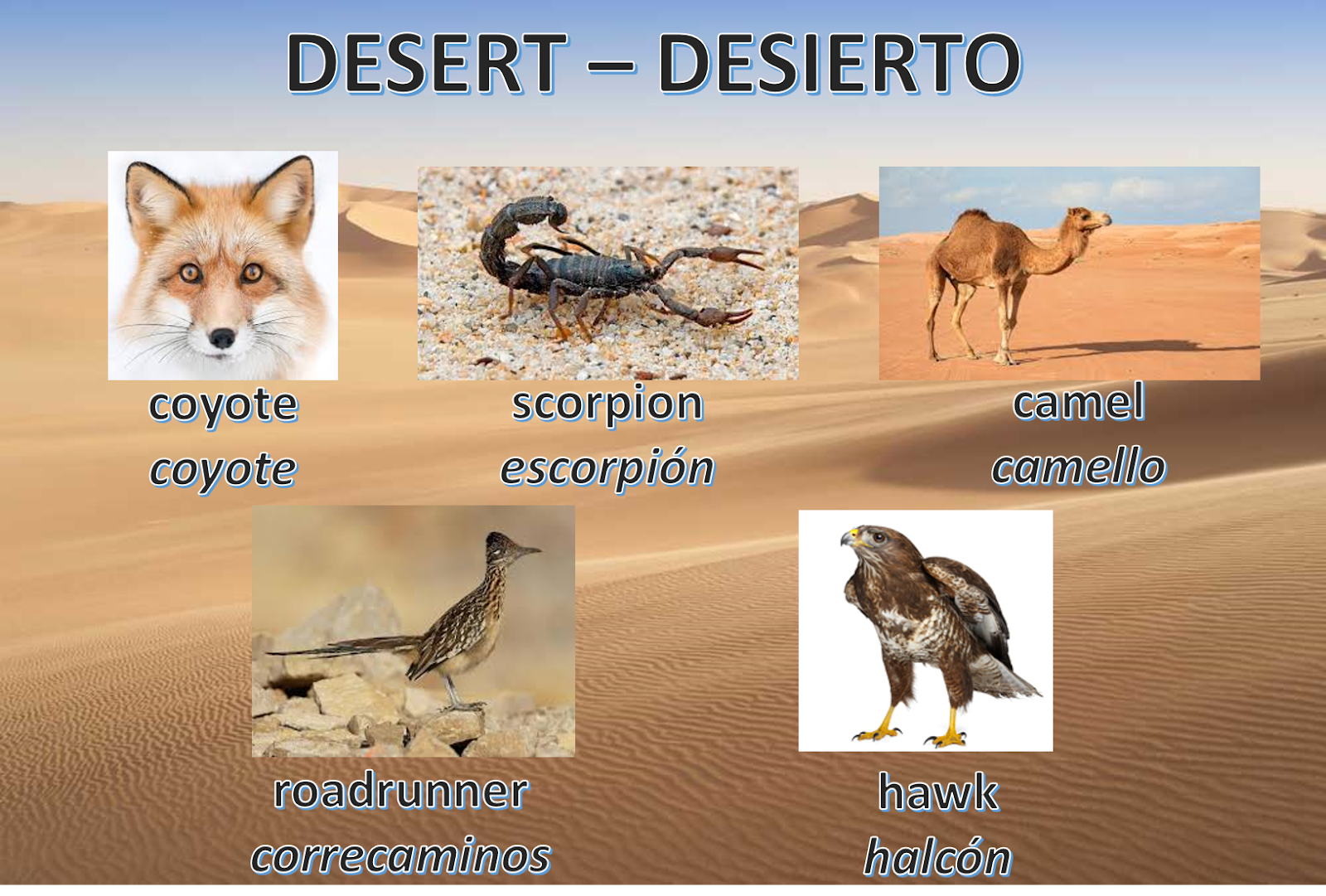 DESERT – DESIERTO

coyote
coyote

scorpion
escorpión

camel
camello

roadrunner
correcaminos

hawk
halcón